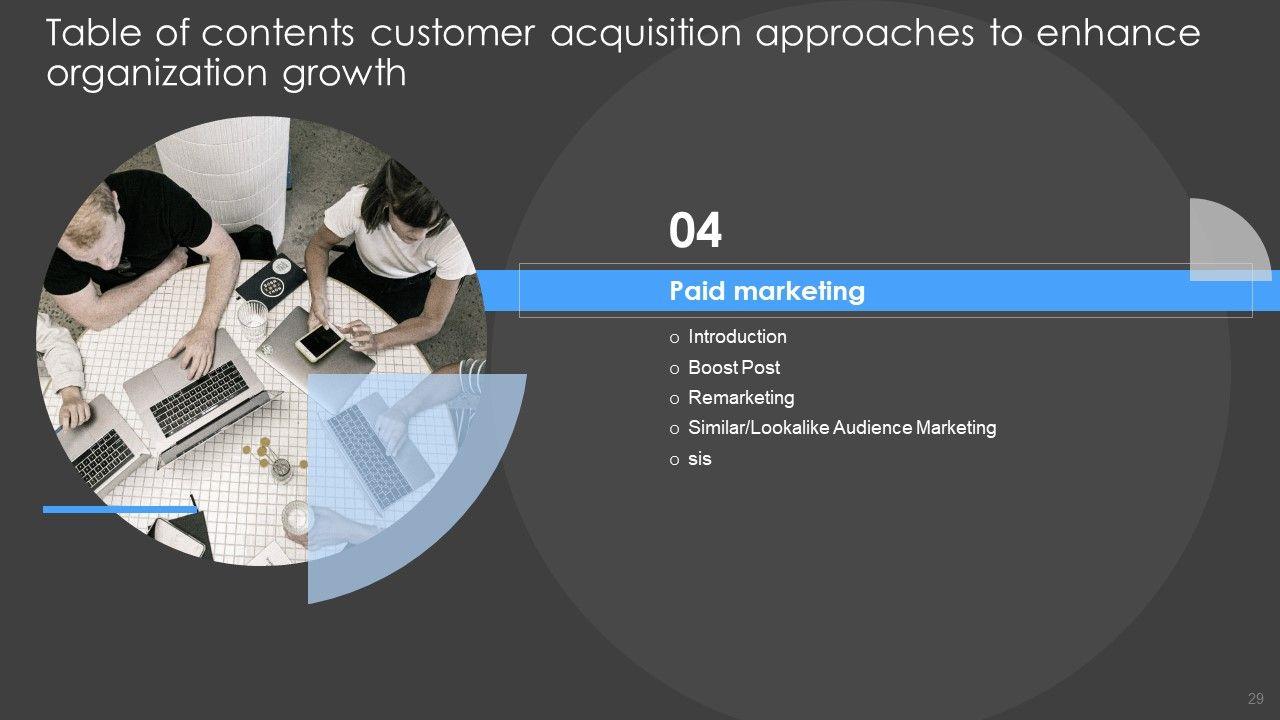 Table of contents customer acquisition approaches to enhance organization growth

04

Paid marketing

o Introduction
o Boost Post
o Remarketing
o Similar/Lookalike Audience Marketing
o sis

29